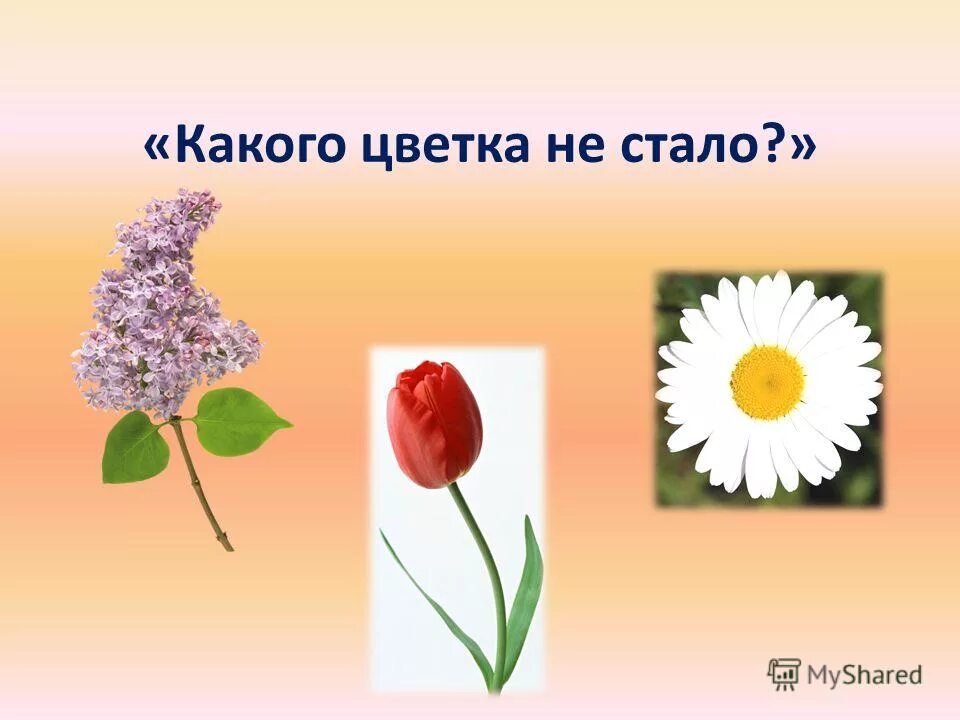 «Какого цветка не стало?»

MyShared